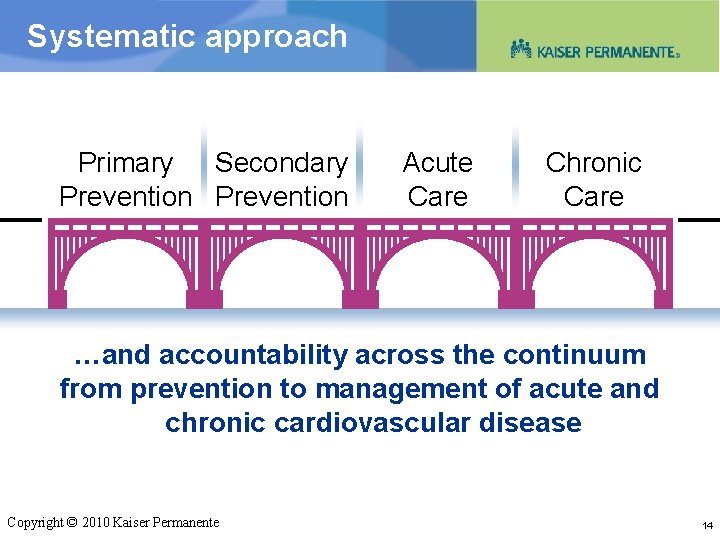 Systematic approach

KAISER PERMANENTE®

Primary Prevention

Secondary Prevention

Acute Care

Chronic Care

…and accountability across the continuum from prevention to management of acute and chronic cardiovascular disease

Copyright © 2010 Kaiser Permanente

14